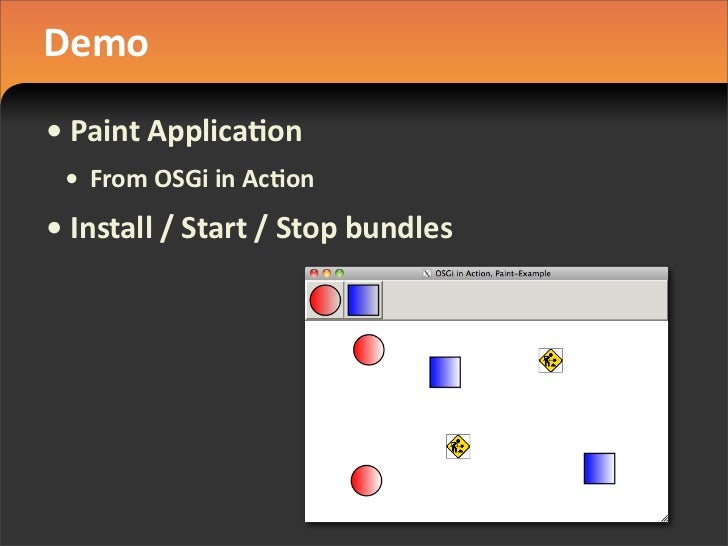 Demo

• Paint Application
  • From OSGi in Action
• Install / Start / Stop bundles

OSGi in Action, Paint-Example